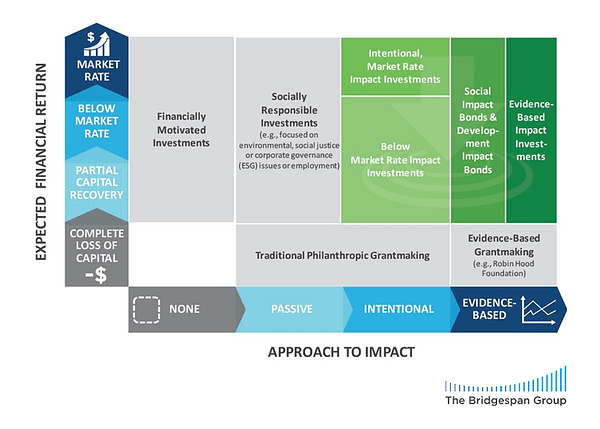 EXPECTED FINANCIAL RETURN

$
MARKET RATE

BELOW MARKET RATE

PARTIAL CAPITAL RECOVERY

COMPLETE LOSS OF CAPITAL
-$

Financially Motivated Investments

Socially Responsible Investments
(e.g., focused on environmental, social justice or corporate governance (ESG) issues or employment)

Intentional, Market Rate Impact Investments

Below Market Rate Impact Investments

Social Impact Bonds & Development Impact Bonds

Evidence-Based Impact Investments

Traditional Philanthropic Grantmaking

Evidence-Based Grantmaking
(e.g., Robin Hood Foundation)

NONE

PASSIVE

INTENTIONAL

EVIDENCE-BASED

APPROACH TO IMPACT

The Bridgespan Group